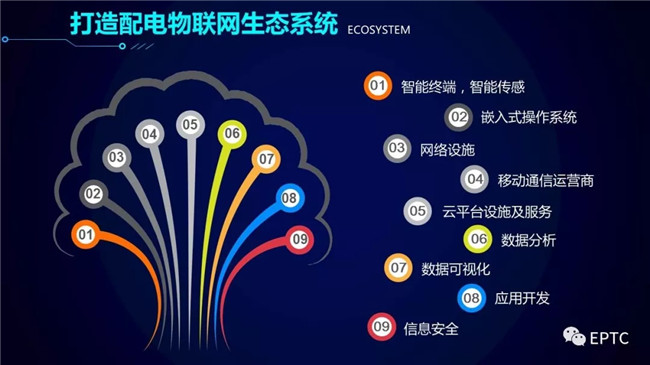 打造配电物联网生态系统 ECOSYSTEM

01 02 03 04 05 06 07 08 09

01 智能终端，智能传感
02 嵌入式操作系统
03 网络设施
04 移动通信运营商
05 云平台设施及服务
06 数据分析
07 数据可视化
08 应用开发
09 信息安全

EPTC